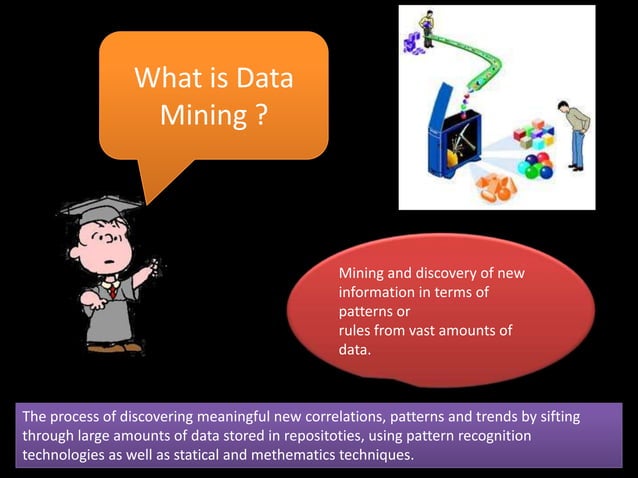 What is Data Mining ?

Mining and discovery of new information in terms of patterns or
rules from vast amounts of data.

The process of discovering meaningful new correlations, patterns and trends by sifting through large amounts of data stored in repositoties, using pattern recognition technologies as well as statical and methematics techniques.